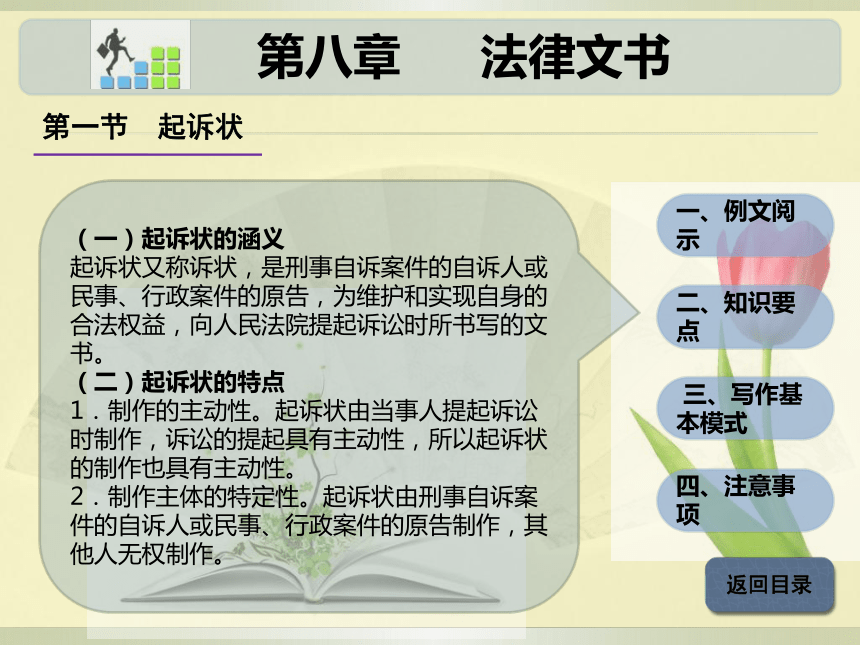 第八章　法律文书

第一节　起诉状

（一）起诉状的涵义
起诉状又称诉状，是刑事自诉案件的自诉人或民事、行政案件的原告，为维护和实现自身的合法权益，向人民法院提起诉讼时所书写的文书。
（二）起诉状的特点
1．制作的主动性。起诉状由当事人提起诉讼时制作，诉讼的提起具有主动性，所以起诉状的制作也具有主动性。
2．制作主体的特定性。起诉状由刑事自诉案件的自诉人或民事、行政案件的原告制作，其他人无权制作。

一、例文阅示

二、知识要点

三、写作基本模式

四、注意事项

返回目录